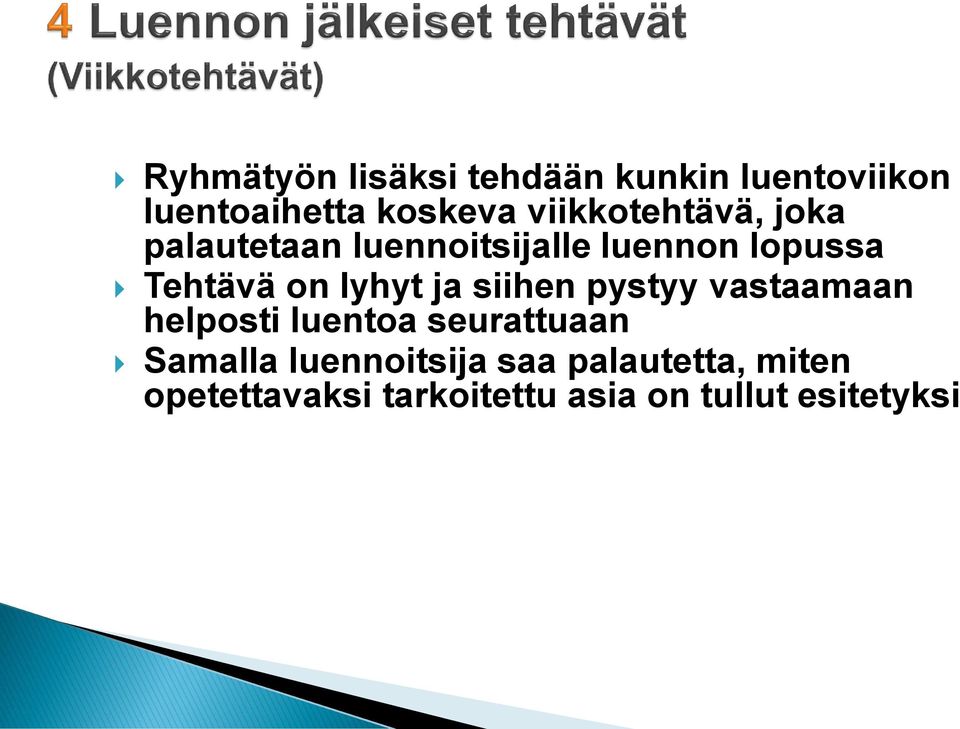 4 Luennon jälkeiset tehtävät
(Viikkotehtävät)

Ryhmätyön lisäksi tehdään kunkin luentoviikon luentoaihetta koskeva viikkotehtävä, joka palautetaan luennoitsijalle luennon lopussa

Tehtävä on lyhyt ja siihen pystyy vastaamaan helposti luentoa seurattuaan

Samalla luennoitsija saa palautetta, miten opetettavaksi tarkoitettu asia on tullut esitetyksi